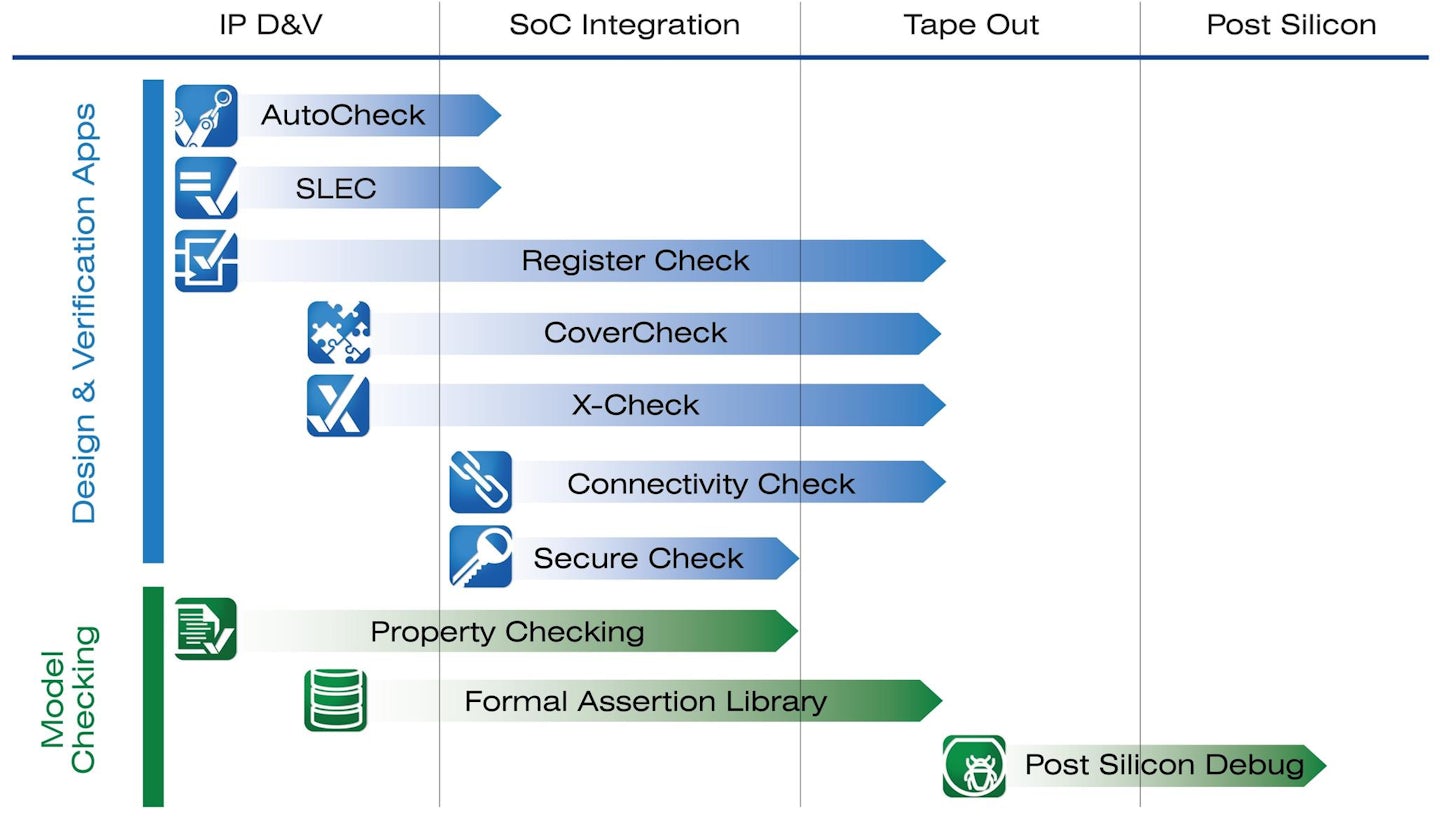 IP D&V
SoC Integration
Tape Out
Post Silicon

Design & Verification Apps

AutoCheck
SLEC
Register Check
CoverCheck
X-Check
Connectivity Check
Secure Check

Model Checking

Property Checking
Formal Assertion Library
Post Silicon Debug